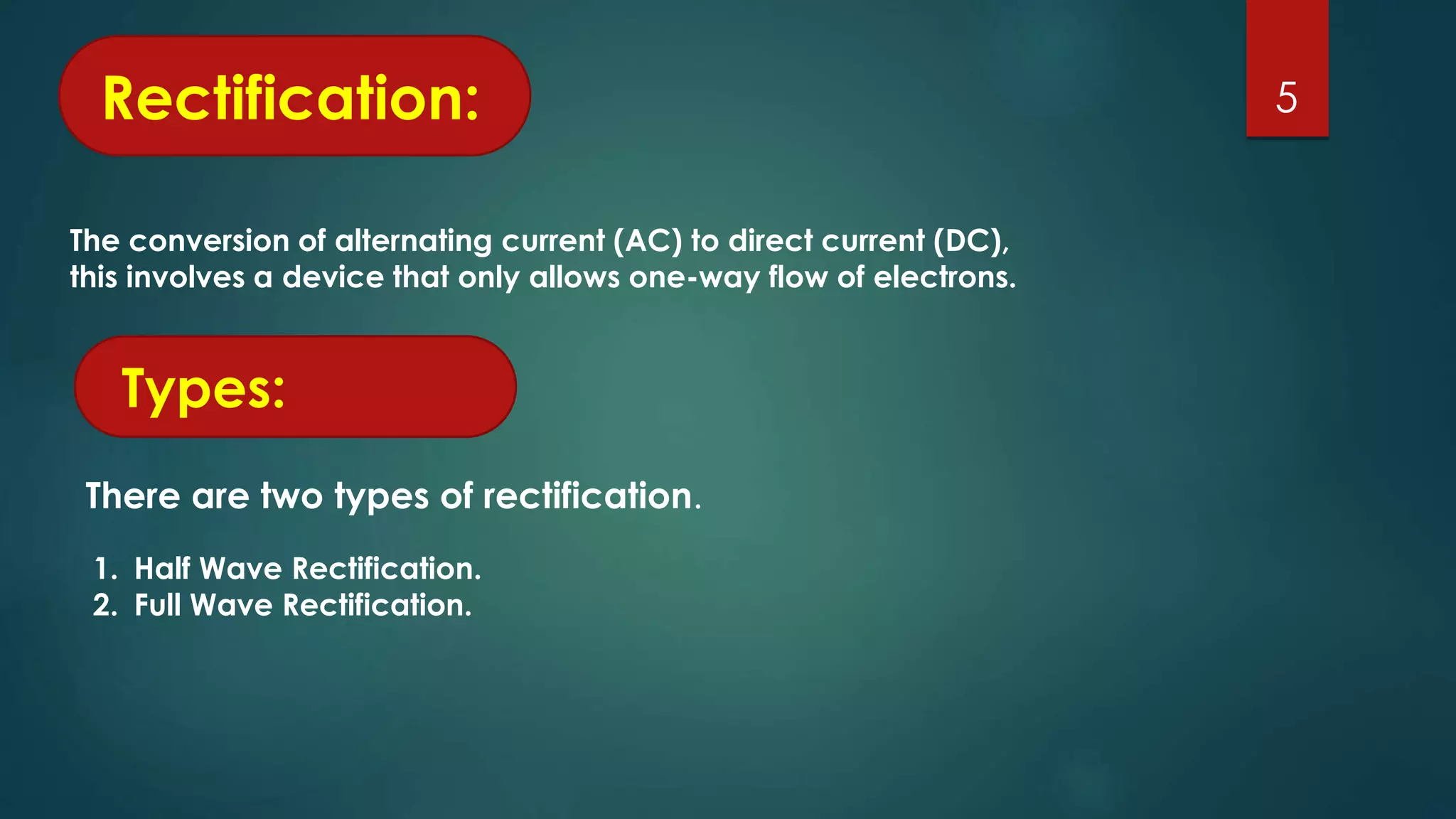 Rectification:

5

The conversion of alternating current (AC) to direct current (DC), this involves a device that only allows one-way flow of electrons.

Types:

There are two types of rectification.

1. Half Wave Rectification.
2. Full Wave Rectification.